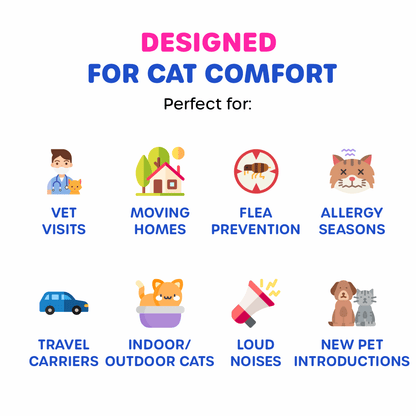 DESIGNED
FOR CAT COMFORT

Perfect for:

VET VISITS

MOVING HOMES

FLEA PREVENTION

ALLERGY SEASONS

TRAVEL CARRIERS

INDOOR/ OUTDOOR CATS

LOUD NOISES

NEW PET INTRODUCTIONS